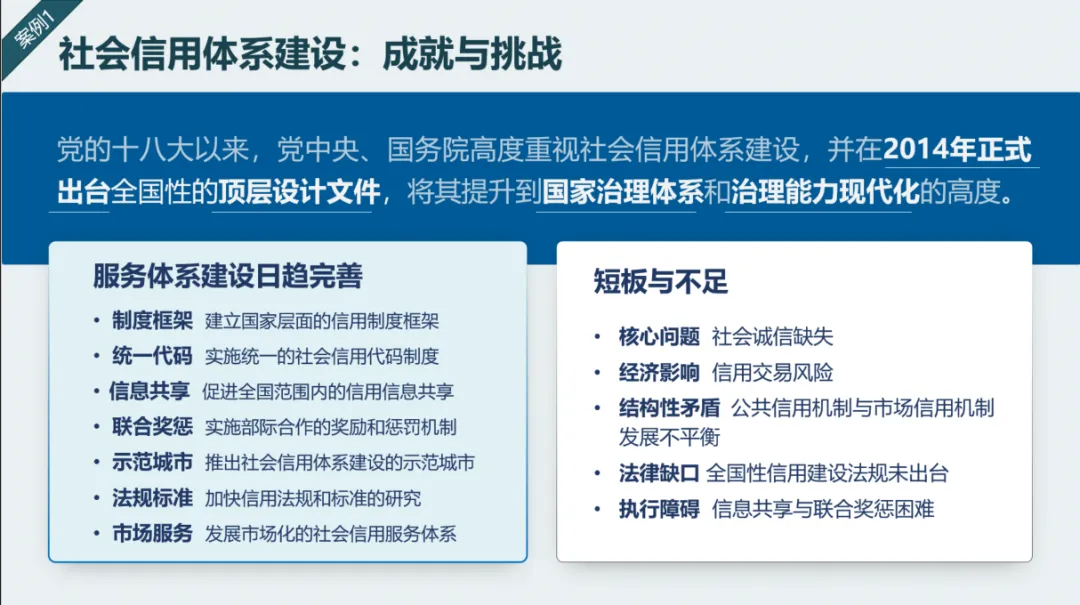 案例1

社会信用体系建设：成就与挑战

党的十八大以来，党中央、国务院高度重视社会信用体系建设，并在2014年正式出台全国性的顶层设计文件，将其提升到国家治理体系和治理能力现代化的高度。

服务体系建设日趋完善

• 制度框架 建立国家层面的信用制度框架
• 统一代码 实施统一的社会信用代码制度
• 信息共享 促进全国范围内的信用信息共享
• 联合奖惩 实施部际合作的奖励和惩罚机制
• 示范城市 推出社会信用体系建设的示范城市
• 法规标准 加快信用法规和标准的研究
• 市场服务 发展市场化的社会信用服务体系

短板与不足

• 核心问题 社会诚信缺失
• 经济影响 信用交易风险
• 结构性矛盾 公共信用机制与市场信用机制发展不平衡
• 法律缺口 全国性信用建设法规未出台
• 执行障碍 信息共享与联合奖惩困难